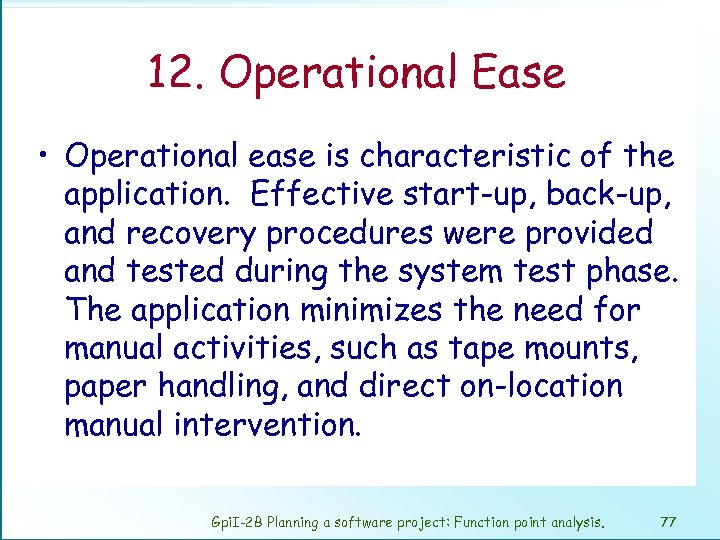 12. Operational Ease

• Operational ease is characteristic of the application. Effective start-up, back-up, and recovery procedures were provided and tested during the system test phase. The application minimizes the need for manual activities, such as tape mounts, paper handling, and direct on-location manual intervention.

GpiI-2B Planning a software project: Function point analysis. 77